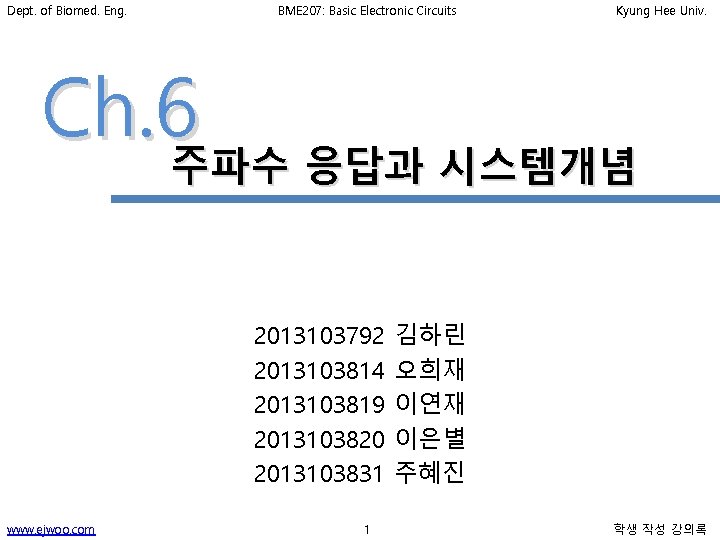 Dept. of Biomed. Eng.

BME207: Basic Electronic Circuits

Kyung Hee Univ.

Ch.6

주파수 응답과 시스템개념

2013103792 김하린
2013103814 오희재
2013103819 이연재
2013103820 이은별
2013103831 주혜진

www.ejwoo.com

1

학생 작성 강의록